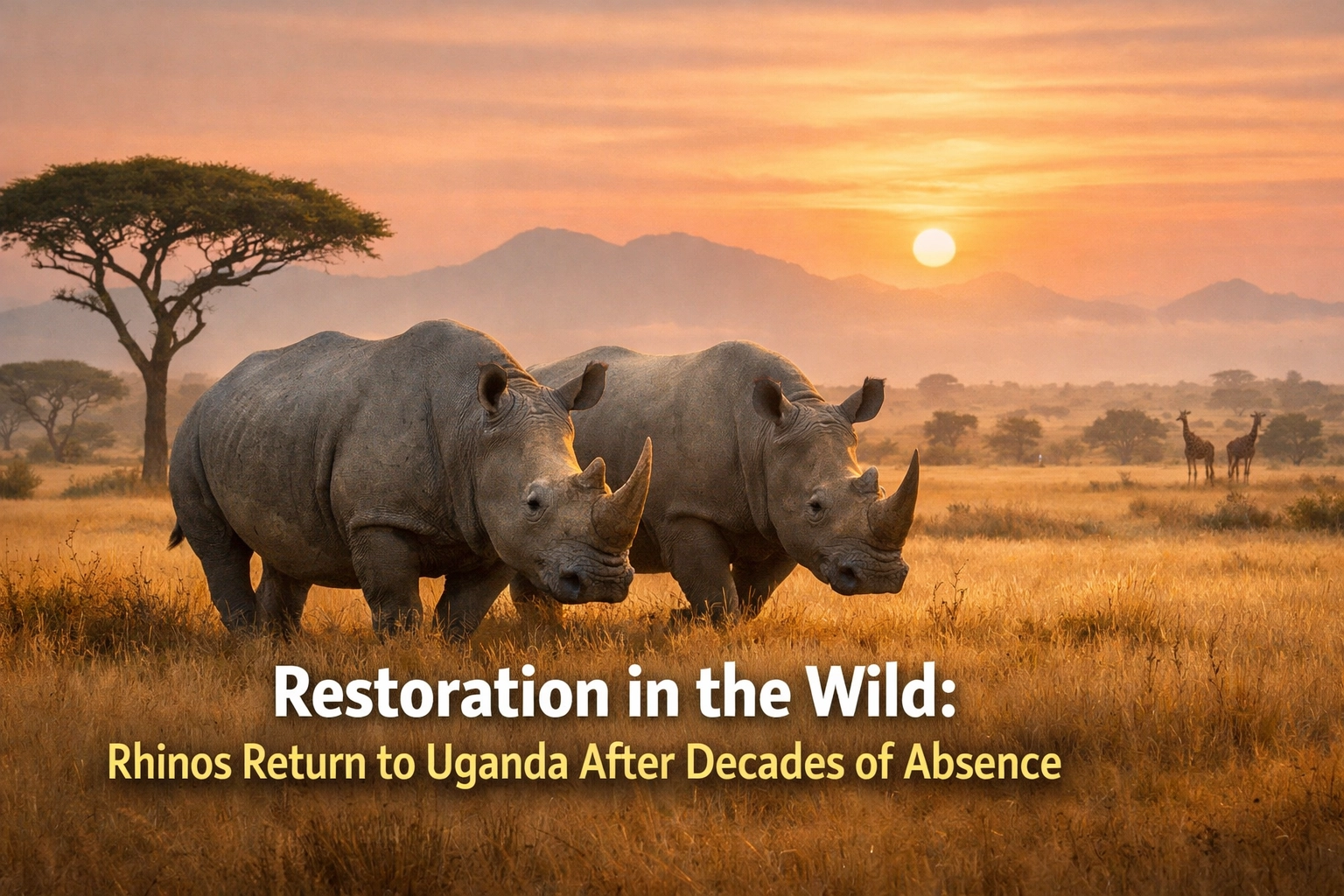 Restoration in the Wild:
Rhinos Return to Uganda After Decades of Absence